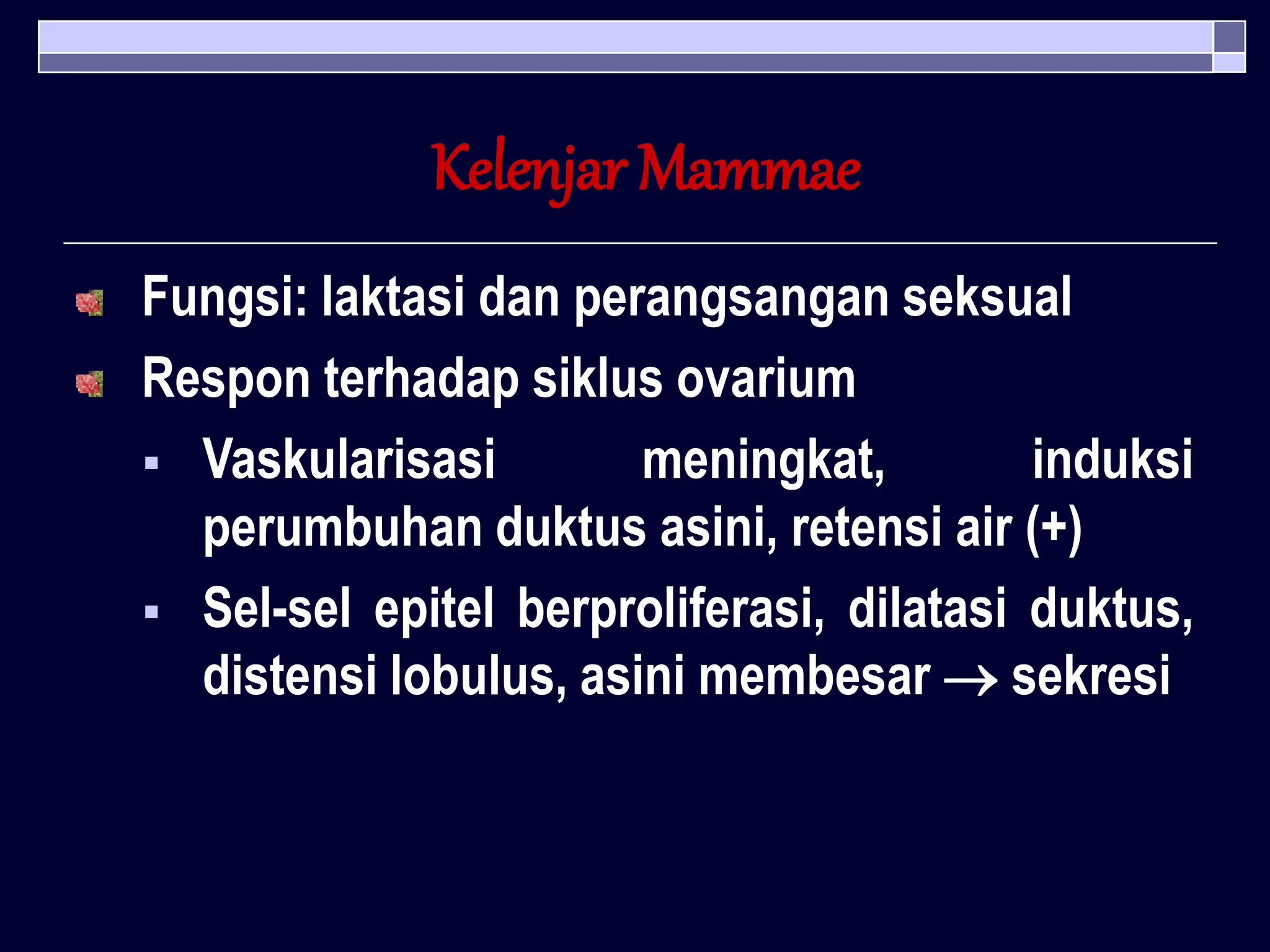 Kelenjar Mammae

Fungsi: laktasi dan perangsangan seksual

Respon terhadap siklus ovarium

Vaskularisasi meningkat, induksi perumbuhan duktus asini, retensi air (+)

Sel-sel epitel berproliferasi, dilatasi duktus, distensi lobulus, asini membesar $\rightarrow$ sekresi